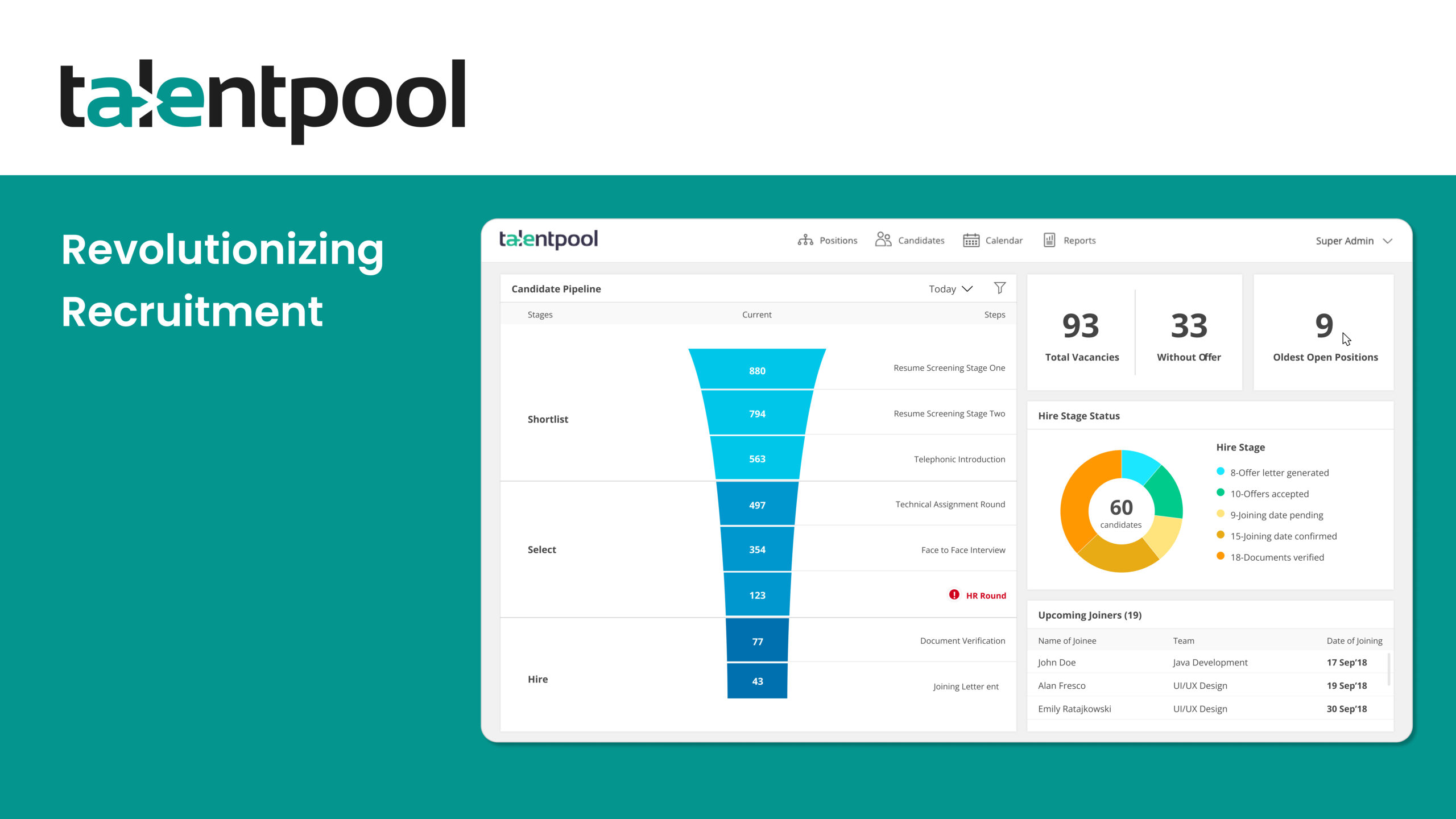 talentpool

Revolutionizing Recruitment

talentpool Positions Candidates Calendar Reports Super Admin

Candidate Pipeline Today

| Stages | Current | Steps |
|---|---|---|
| Shortlist | 880 | Resume Screening Stage One |
| | 794 | Resume Screening Stage Two |
| | 563 | Telephonic Introduction |
| Select | 497 | Technical Assignment Round |
| | 354 | Face to Face Interview |
| | 123 | HR Round |
| Hire | 77 | Document Verification |
| | 43 | Joining Letter ent |

93 Total Vacancies

33 Without Offer

9 Oldest Open Positions

Hire Stage Status

60 candidates

Hire Stage
8-Offer letter generated
10-Offers accepted
9-Joining date pending
15-Joining date confirmed
18-Documents verified

Upcoming Joiners (19)

| Name of Joinee | Team | Date of Joining |
|---|---|---|
| John Doe | Java Development | 17 Sep'18 |
| Alan Fresco | UI/UX Design | 19 Sep'18 |
| Emily Ratajkowski | UI/UX Design | 30 Sep'18 |